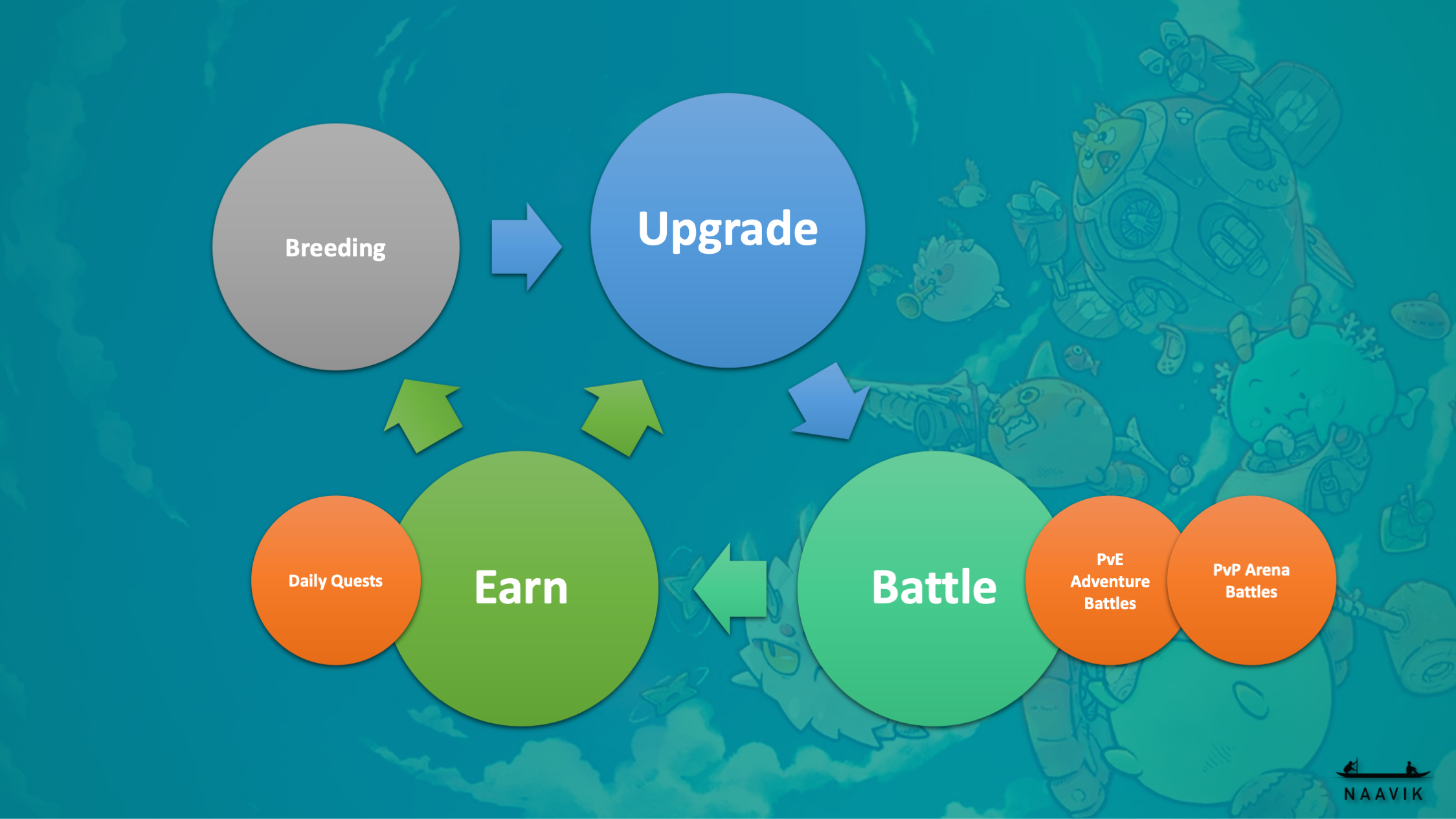 Breeding

Upgrade

Daily Quests

Earn

Battle

PvE Adventure Battles

PvP Arena Battles

NAAVIK